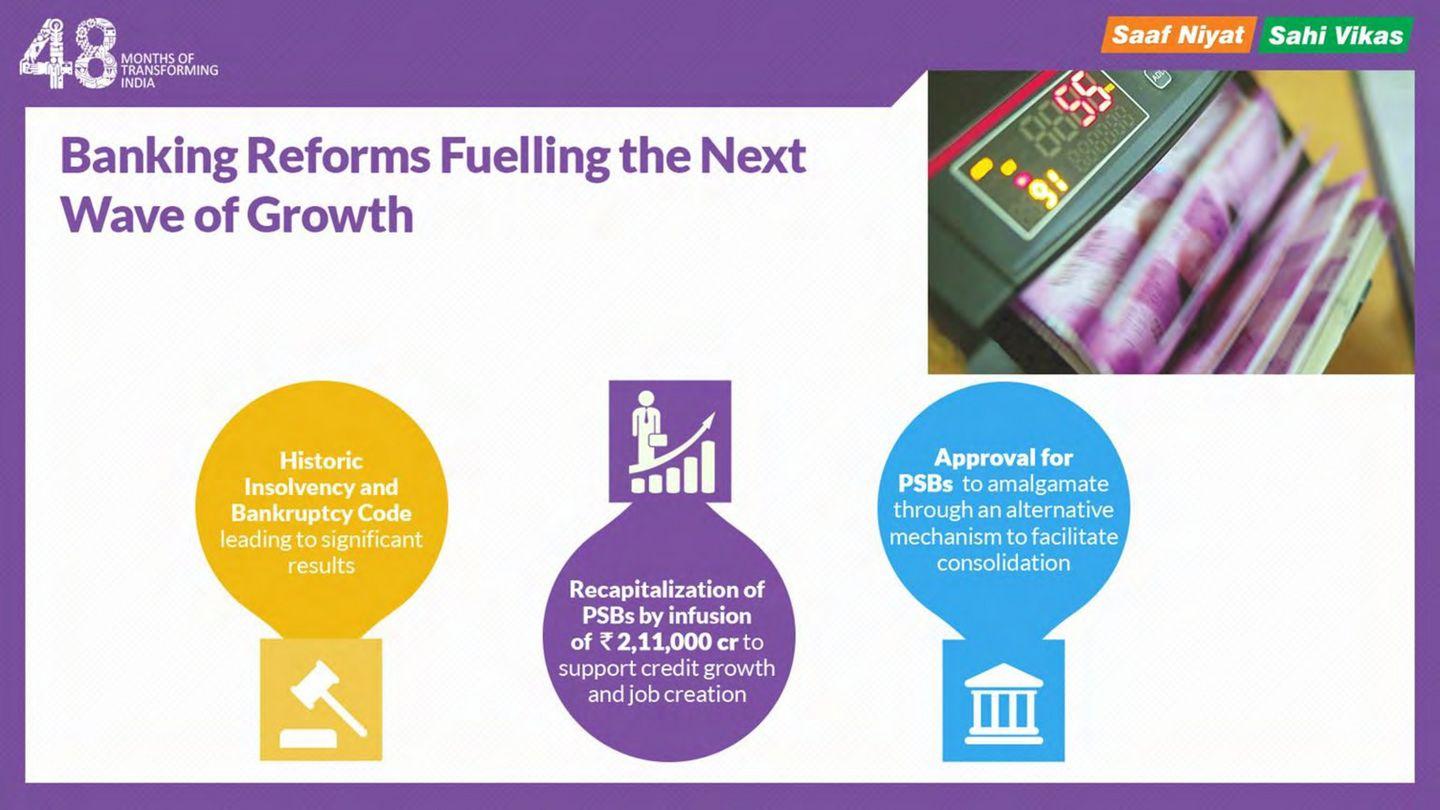 48 MONTHS OF TRANSFORMING INDIA

Saaf Niyat Sahi Vikas

Banking Reforms Fuelling the Next Wave of Growth

Historic Insolvency and Bankruptcy Code leading to significant results

Recapitalization of PSBs by infusion of ₹ 2,11,000 cr to support credit growth and job creation

Approval for PSBs to amalgamate through an alternative mechanism to facilitate consolidation